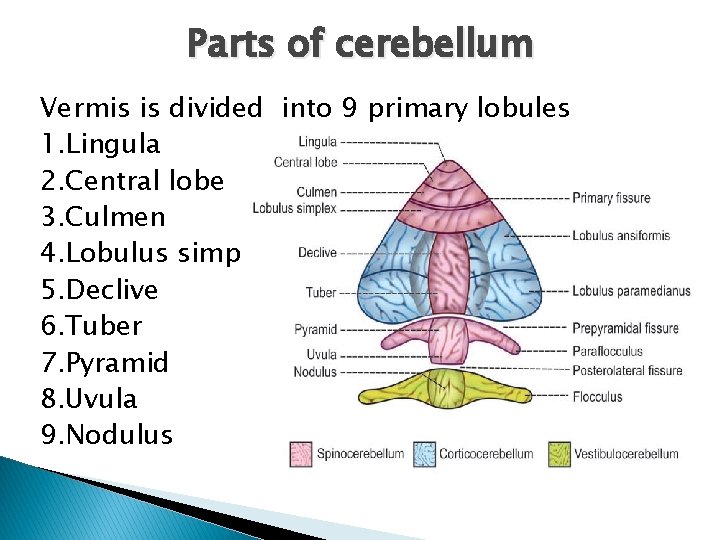 Parts of cerebellum

Vermis is divided into 9 primary lobules
1.Lingula
2.Central lobe
3.Culmen
4.Lobulus simp
5.Declive
6.Tuber
7.Pyramid
8.Uvula
9.Nodulus

Lingula
Central lobe
Culmen
Lobulus simplex
Declive
Tuber
Pyramid
Uvula
Nodulus
Primary fissure
Lobulus ansiformis
Lobulus paramedianus
Prepyramidal fissure
Paraflocculus
Posterolateral fissure
Flocculus

Spinocerebellum
Corticocerebellum
Vestibulocerebellum